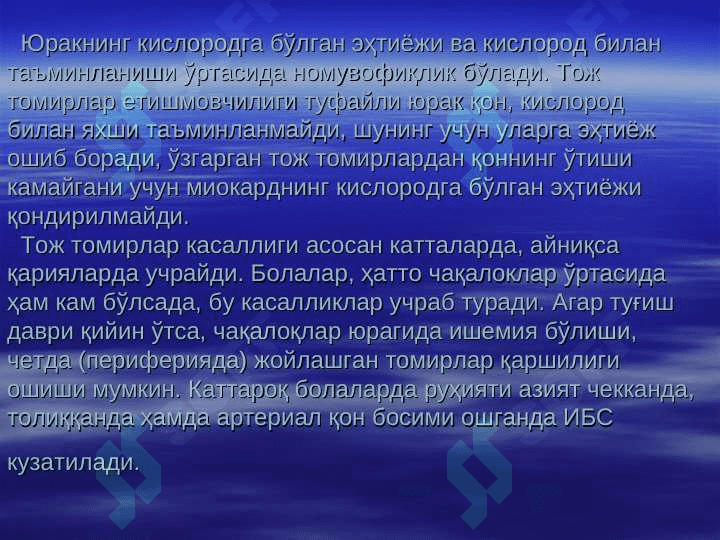 Юракнинг кислородга бўлган эҳтиёжи ва кислород билан таъминланиши ўртасида номувофиқлик бўлади. Тож томирлар етишмовчилиги туфайли юрак қон, кислород билан яхши таъминланмайди, шунинг учун уларга эҳтиёж ошиб боради, ўзгарган тож томирлардан қоннинг ўтиши камайгани учун миокарднинг кислородга бўлган эҳтиёжи қондирилмайди.

Тож томирлар касаллиги асосан катталарда, айниқса қарияларда учрайди. Болалар, ҳатто чақалоклар ўртасида ҳам кам бўлсада, бу касалликлар учраб туради. Агар туғиш даври қийин ўтса, чақалоқлар юрагида ишемия бўлиши, четда (периферияда) жойлашган томирлар қаршилиги ошиши мумкин. Каттароқ болаларда руҳияти азият чекканда, толиққанда ҳамда артериал қон босими ошганда ИБС

кузатилади.